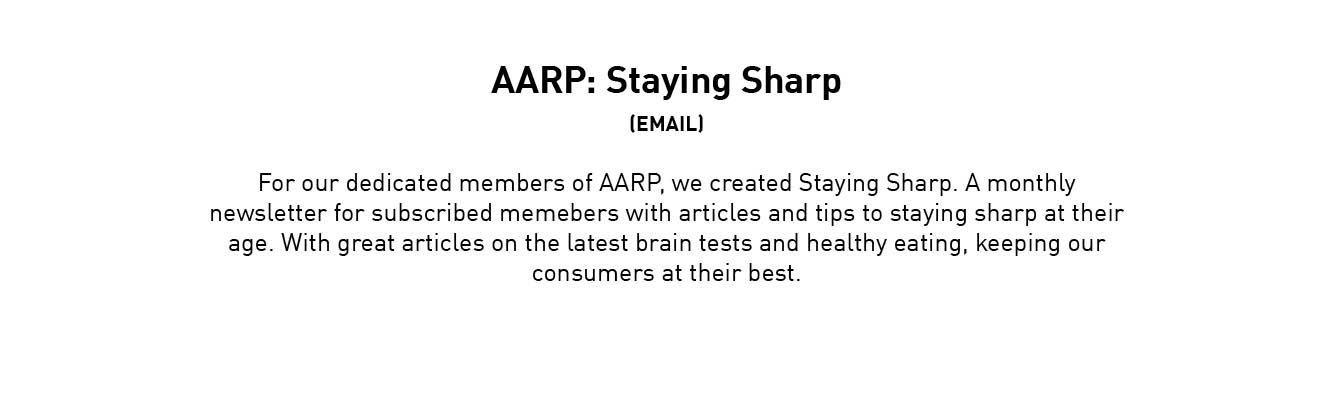 AARP: Staying Sharp

(EMAIL)

For our dedicated members of AARP, we created Staying Sharp. A monthly newsletter for subscribed memebers with articles and tips to staying sharp at their age. With great articles on the latest brain tests and healthy eating, keeping our consumers at their best.